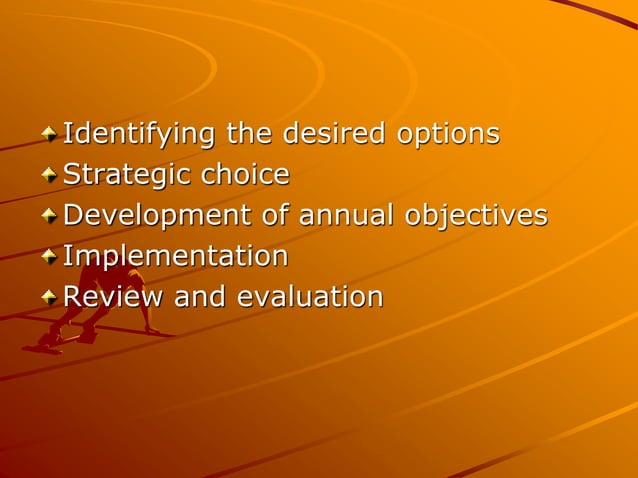 Identifying the desired options
Strategic choice
Development of annual objectives
Implementation
Review and evaluation